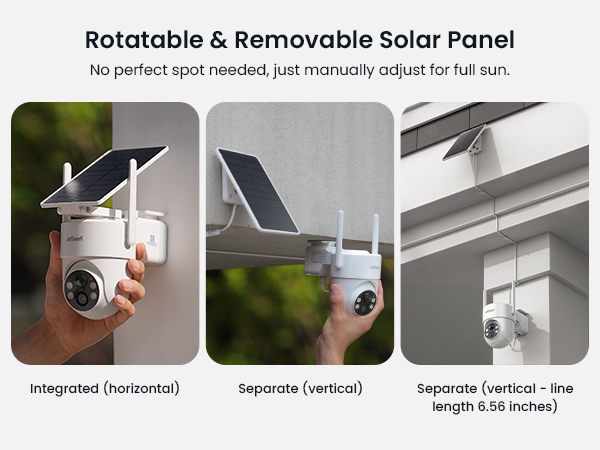 Rotatable & Removable Solar Panel

No perfect spot needed, just manually adjust for full sun.

ieGeek

Integrated (horizontal)

Separate (vertical)

Separate (vertical - line length 6.56 inches)